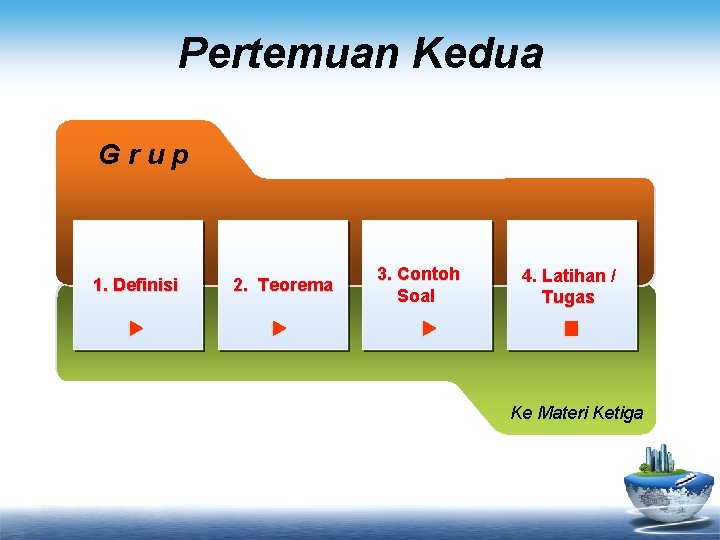 Pertemuan Kedua

G r u p

1. Definisi

2. Teorema

3. Contoh Soal

4. Latihan / Tugas

Ke Materi Ketiga